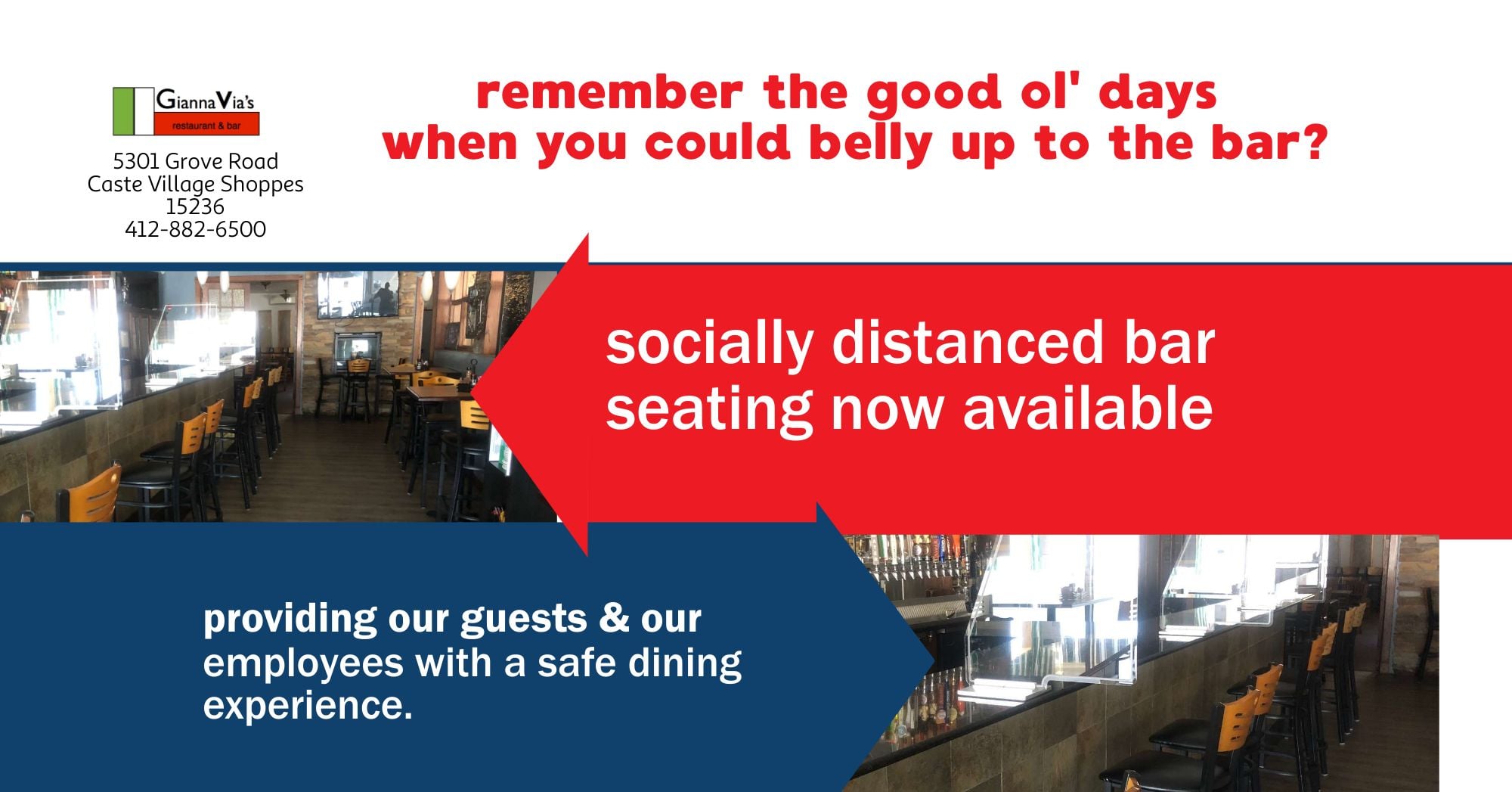 GiannaVia's
restaurant & bar

5301 Grove Road
Caste Village Shoppes
15236
412-882-6500

remember the good ol' days when you could belly up to the bar?

socially distanced bar seating now available

providing our guests & our employees with a safe dining experience.